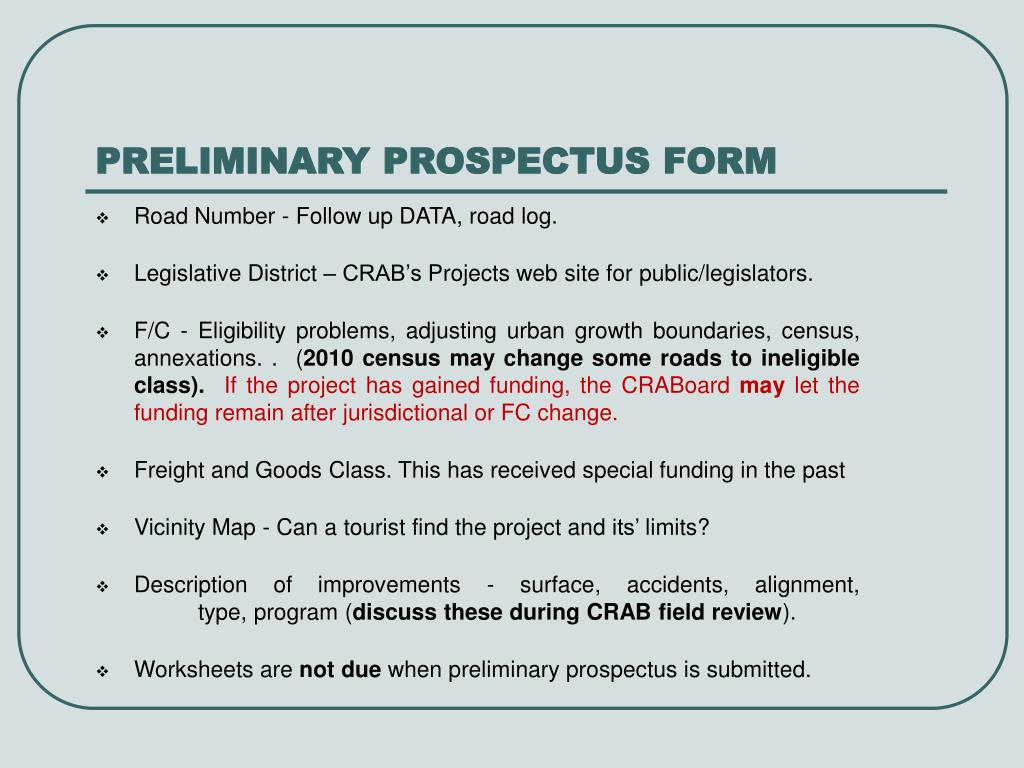 PRELIMINARY PROSPECTUS FORM

❖ Road Number - Follow up DATA, road log.

❖ Legislative District – CRAB's Projects web site for public/legislators.

❖ F/C - Eligibility problems, adjusting urban growth boundaries, census, annexations. . (2010 census may change some roads to ineligible class). If the project has gained funding, the CRABoard may let the funding remain after jurisdictional or FC change.

❖ Freight and Goods Class. This has received special funding in the past

❖ Vicinity Map - Can a tourist find the project and its' limits?

❖ Description of improvements - surface, accidents, alignment, type, program (discuss these during CRAB field review).

❖ Worksheets are not due when preliminary prospectus is submitted.